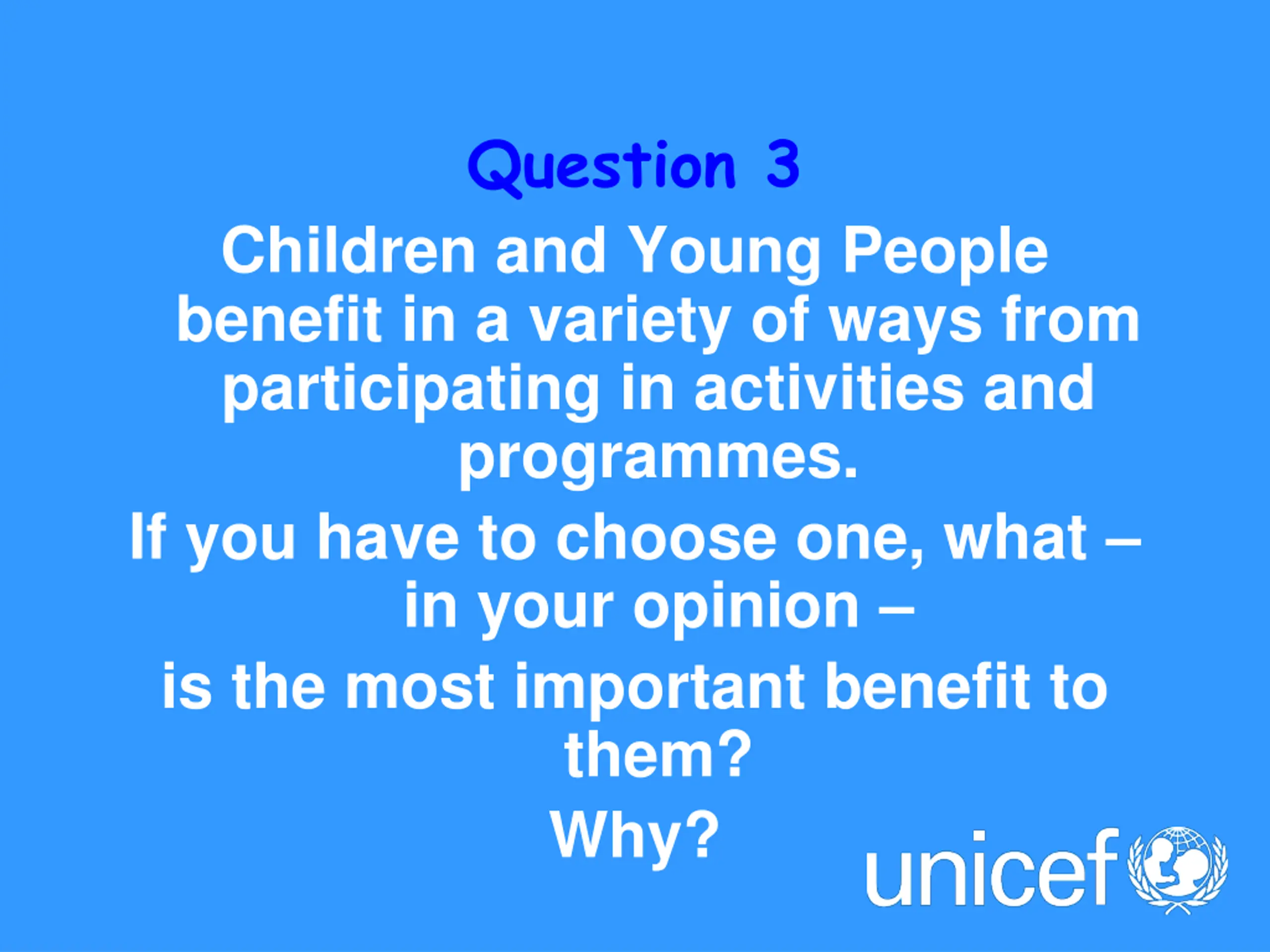 Question 3

Children and Young People benefit in a variety of ways from participating in activities and programmes.

If you have to choose one, what – in your opinion –

is the most important benefit to them?

Why?

unicef